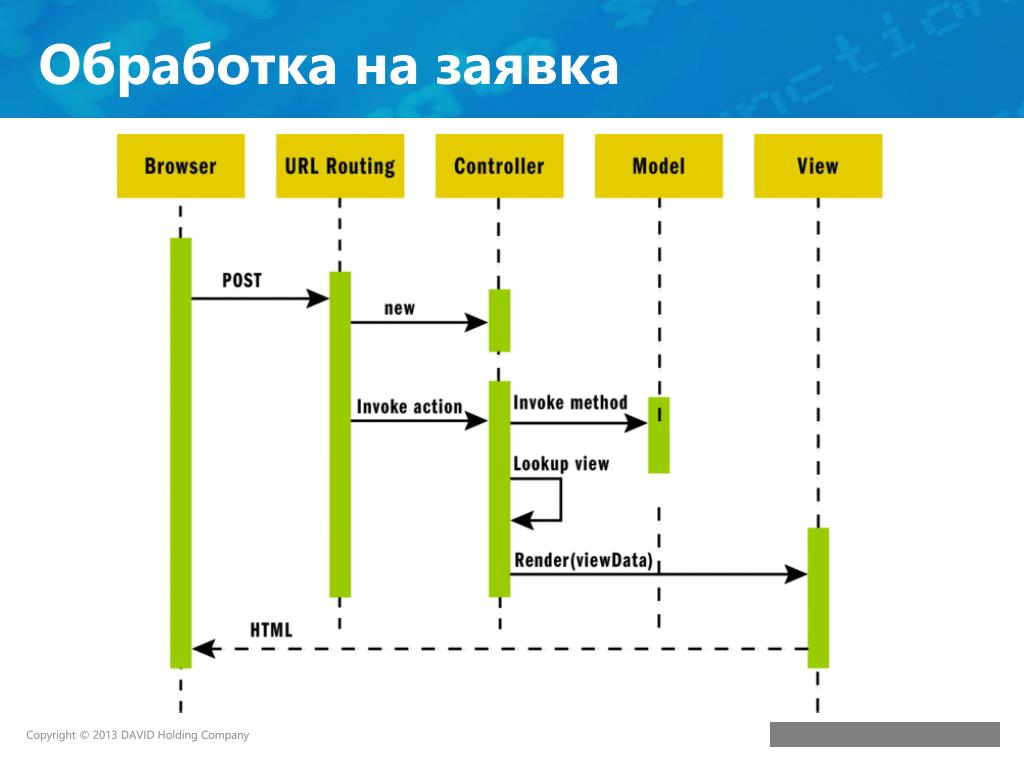 Обработка на заявка

Browser

URL Routing

Controller

Model

View

POST

new

Invoke action

Invoke method

Lookup view

Render(viewData)

HTML

Copyright © 2013 DAVID Holding Company